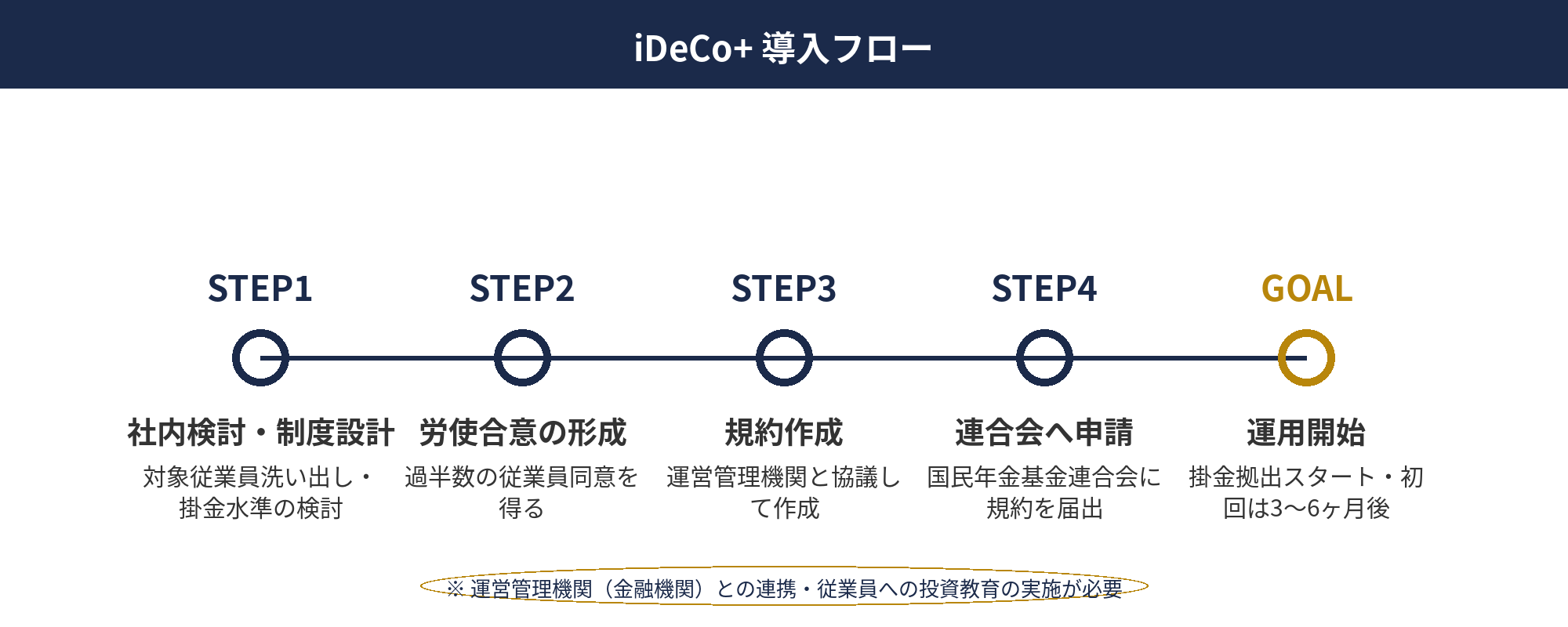 iDeCo+ 導入フロー

STEP1

社内検討・制度設計

対象従業員洗い出し・掛金水準の検討

STEP2

労使合意の形成

過半数の従業員同意を得る

STEP3

規約作成

運営管理機関と協議して作成

STEP4

連合会へ申請

国民年金基金連合会に規約を届出

GOAL

運用開始

掛金拠出スタート・初回は3〜6ヶ月後

※ 運営管理機関（金融機関）との連携・従業員への投資教育の実施が必要